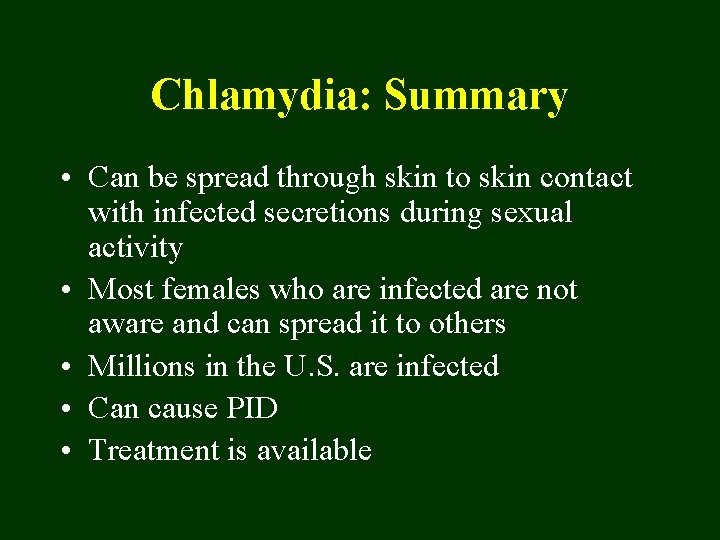 Chlamydia: Summary

• Can be spread through skin to skin contact with infected secretions during sexual activity
• Most females who are infected are not aware and can spread it to others
• Millions in the U.S. are infected
• Can cause PID
• Treatment is available